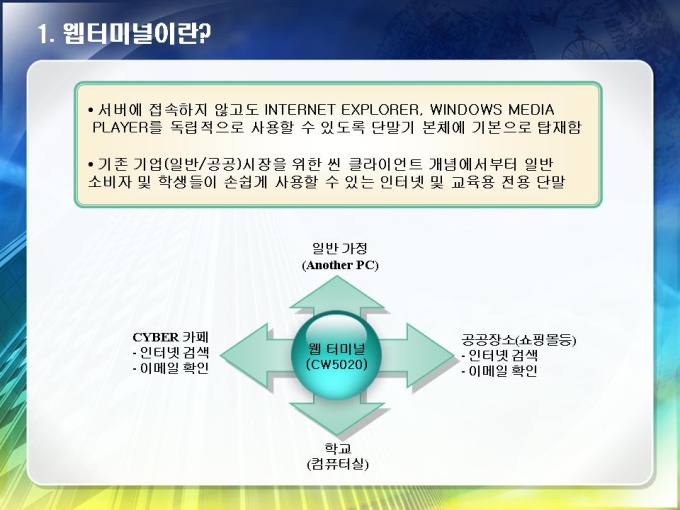 1. 웹터미널이란?

• 서버에 접속하지 않고도 INTERNET EXPLORER, WINDOWS MEDIA PLAYER를 독립적으로 사용할 수 있도록 단말기 본체에 기본으로 탑재함

• 기존 기업(일반/공공)시장을 위한 씬 클라이언트 개념에서부터 일반 소비자 및 학생들이 손쉽게 사용할 수 있는 인터넷 및 교육용 전용 단말

일반 가정
(Another PC)

CYBER 카페
- 인터넷 검색
- 이메일 확인

웹 터미널
(CW5020)

공공장소(쇼핑몰등)
- 인터넷 검색
- 이메일 확인

학교
(컴퓨터실)